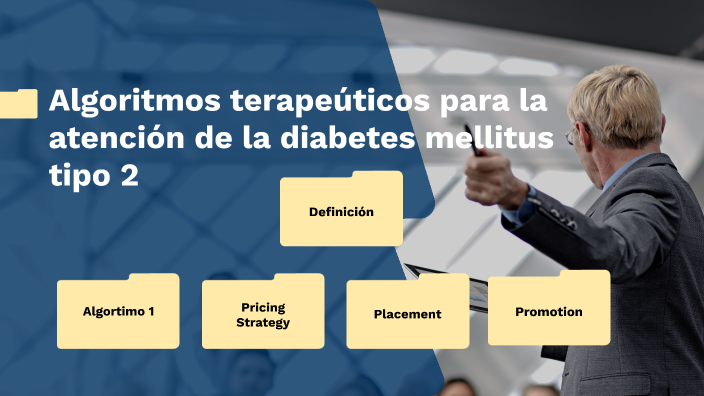 Algoritmos terapeúticos para la atención de la diabetes mellitus tipo 2

Definición

Algortimo 1

Pricing Strategy

Placement

Promotion